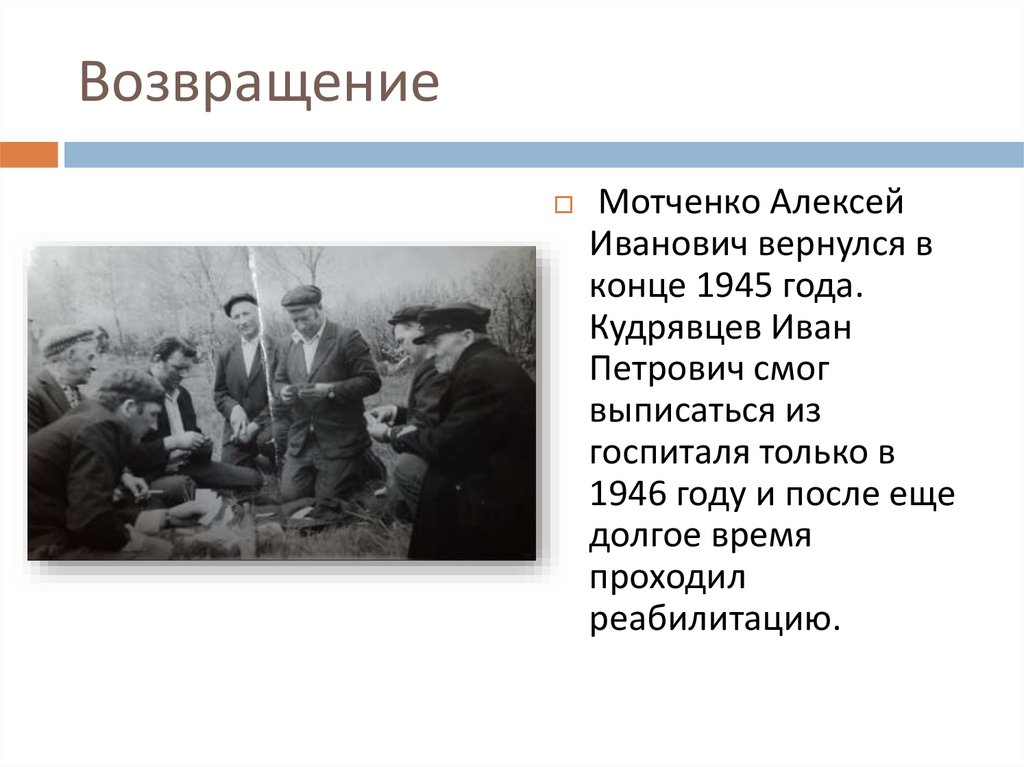 Возвращение

Мотченко Алексей Иванович вернулся в конце 1945 года. Кудрявцев Иван Петрович смог выписаться из госпиталя только в 1946 году и после еще долгое время проходил реабилитацию.